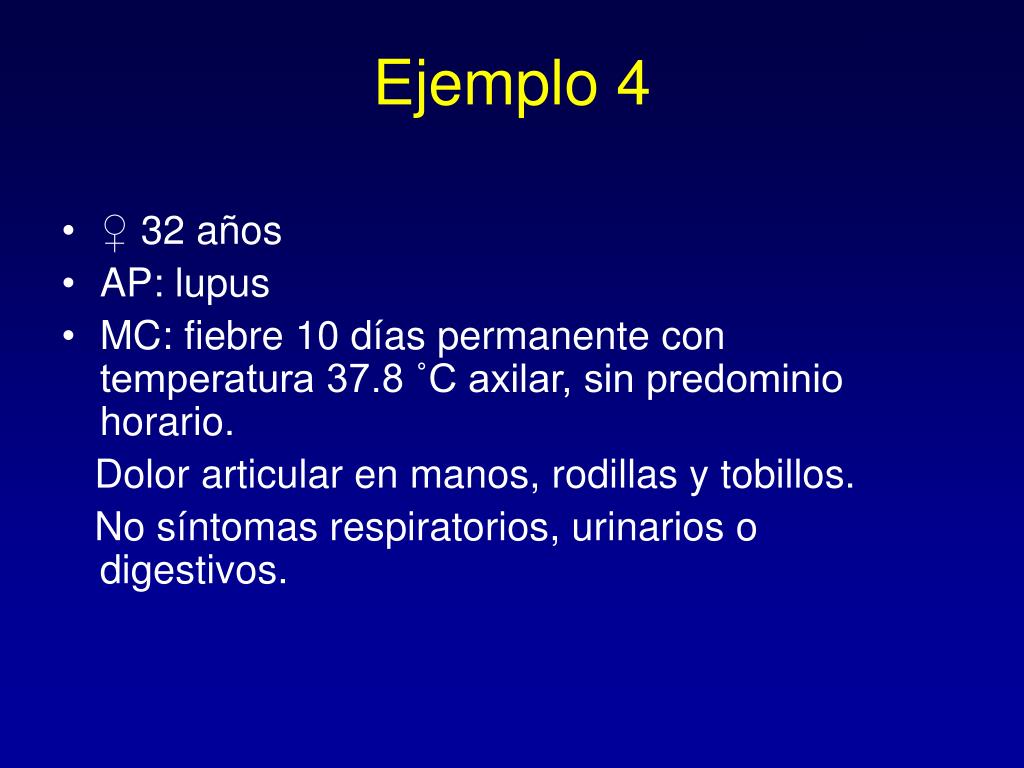 Ejemplo 4

• ♀ 32 años
• AP: lupus
• MC: fiebre 10 días permanente con temperatura 37.8 ˚C axilar, sin predominio horario.

Dolor articular en manos, rodillas y tobillos.

No síntomas respiratorios, urinarios o digestivos.